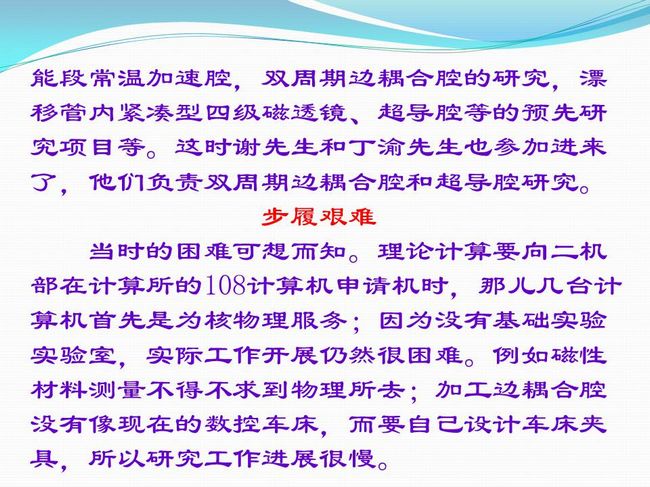 能段常温加速腔，双周期边耦合腔的研究，漂移管内紧凑型四级磁透镜、超导腔等的预先研究项目等。这时谢先生和丁渝先生也参加进来了，他们负责双周期边耦合腔和超导腔研究。

步履艰难

当时的困难可想而知。理论计算要向二机部在计算所的108计算机申请机时，那儿几台计算机首先是为核物理服务；因为没有基础实验实验室，实际工作开展仍然很困难。例如磁性材料测量不得不求到物理所去；加工边耦合腔没有像现在的数控车床，而要自己设计车床夹具，所以研究工作进展很慢。